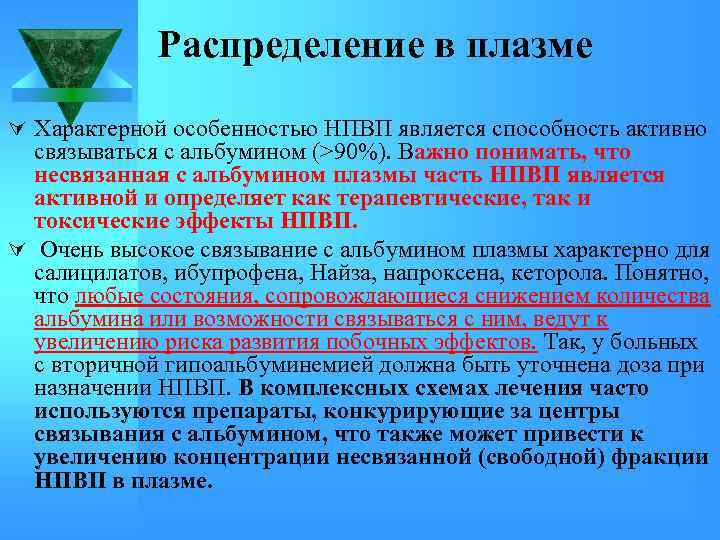 Распределение в плазме

Характерной особенностью НПВП является способность активно связываться с альбумином (>90%). Важно понимать, что несвязанная с альбумином плазмы часть НПВП является активной и определяет как терапевтические, так и токсические эффекты НПВП.

Очень высокое связывание с альбумином плазмы характерно для салицилатов, ибупрофена, Найза, напроксена, кеторола. Понятно, что любые состояния, сопровождающиеся снижением количества альбумина или возможности связываться с ним, ведут к увеличению риска развития побочных эффектов. Так, у больных с вторичной гипоальбуминемией должна быть уточнена доза при назначении НПВП. В комплексных схемах лечения часто используются препараты, конкурирующие за центры связывания с альбумином, что также может привести к увеличению концентрации несвязанной (свободной) фракции НПВП в плазме.